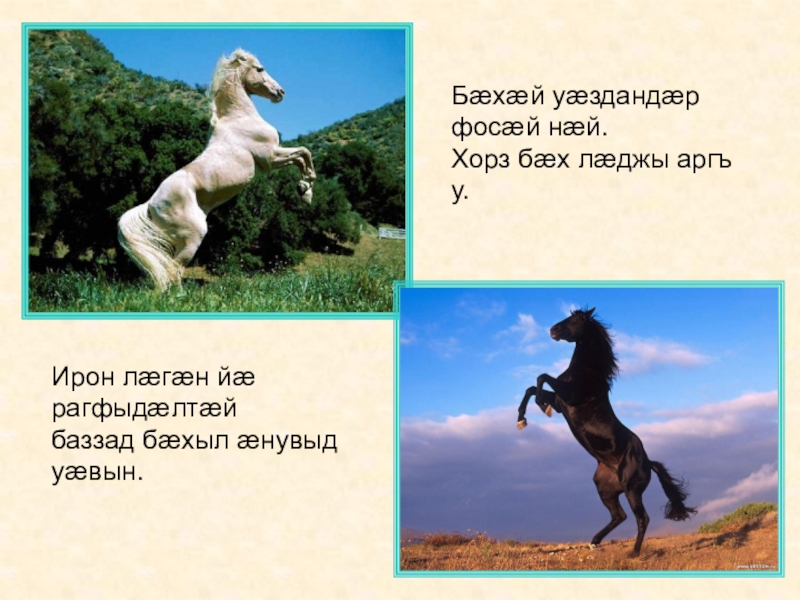 Бæхæй уæздандæр фосæй нæй.
Хорз бæх лæджы аргъ у.

Ирон лæгæн йæ рагфыдæлтæй баззад бæхыл æнувыд уæвын.